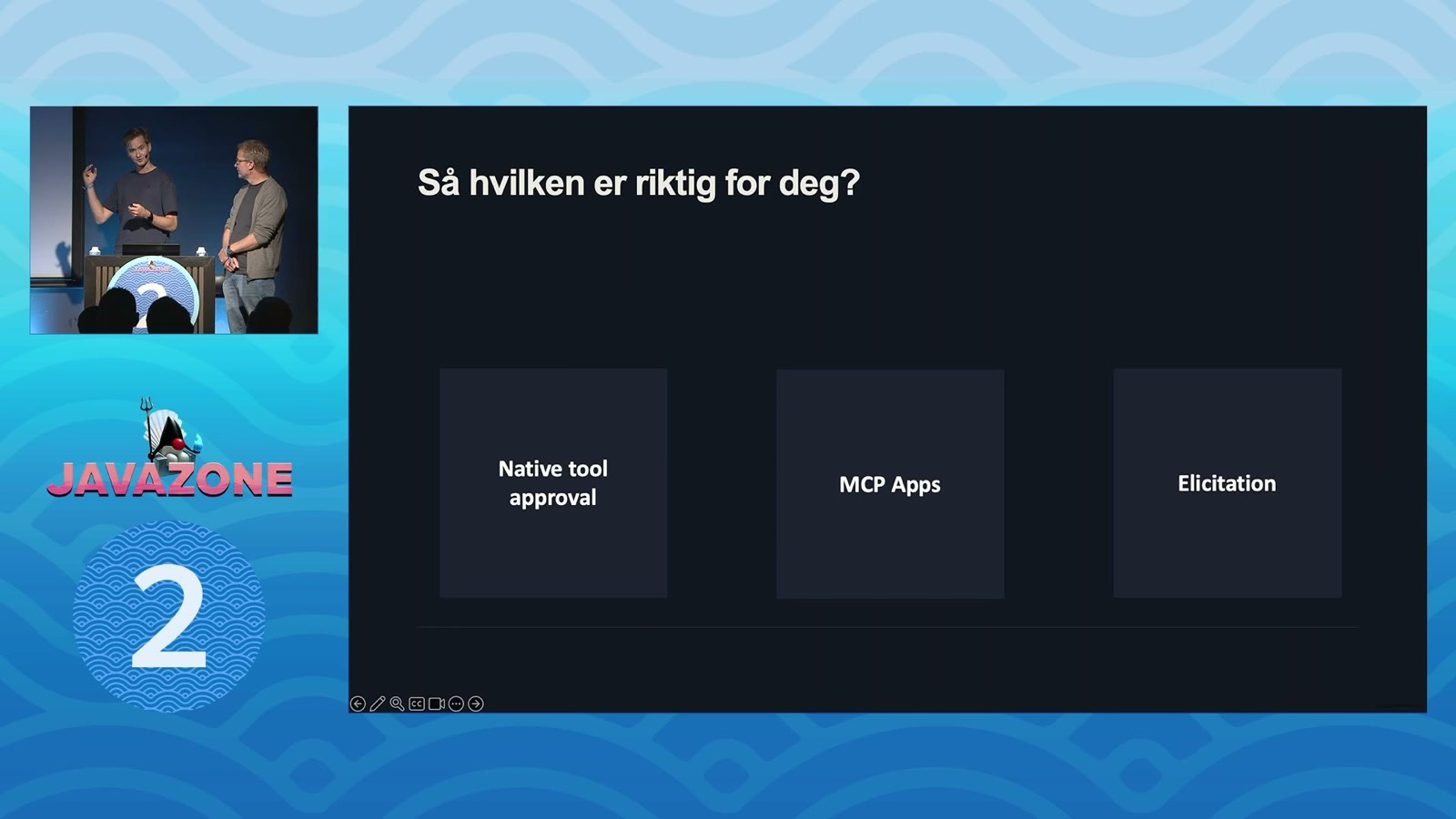 JAVAZONE

2

Så hvilken er riktig for deg?

Native tool approval

MCP Apps

Elicitation